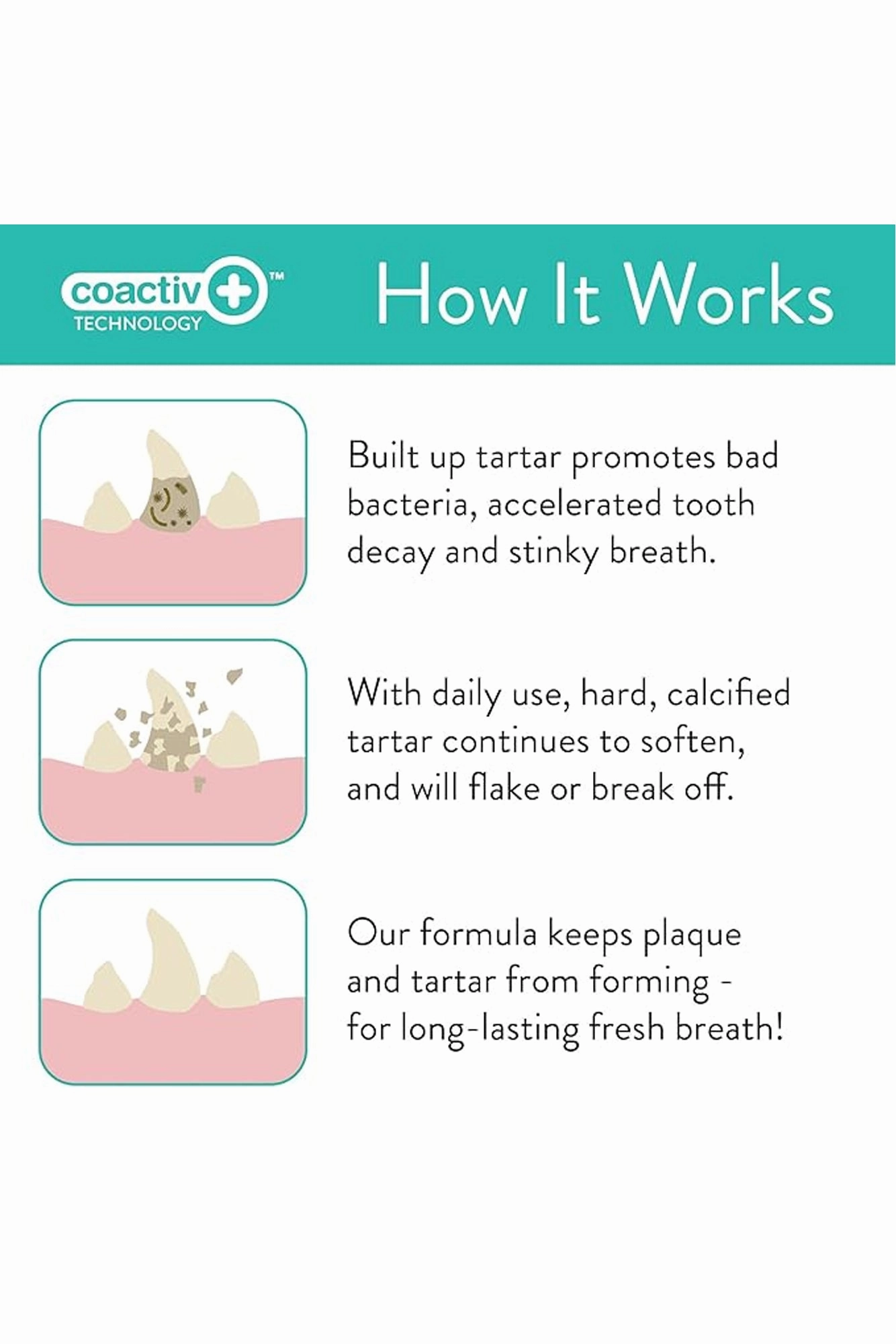 coactiv+™
TECHNOLOGY

How It Works

Built up tartar promotes bad bacteria, accelerated tooth decay and stinky breath.

With daily use, hard, calcified tartar continues to soften, and will flake or break off.

Our formula keeps plaque and tartar from forming - for long-lasting fresh breath!